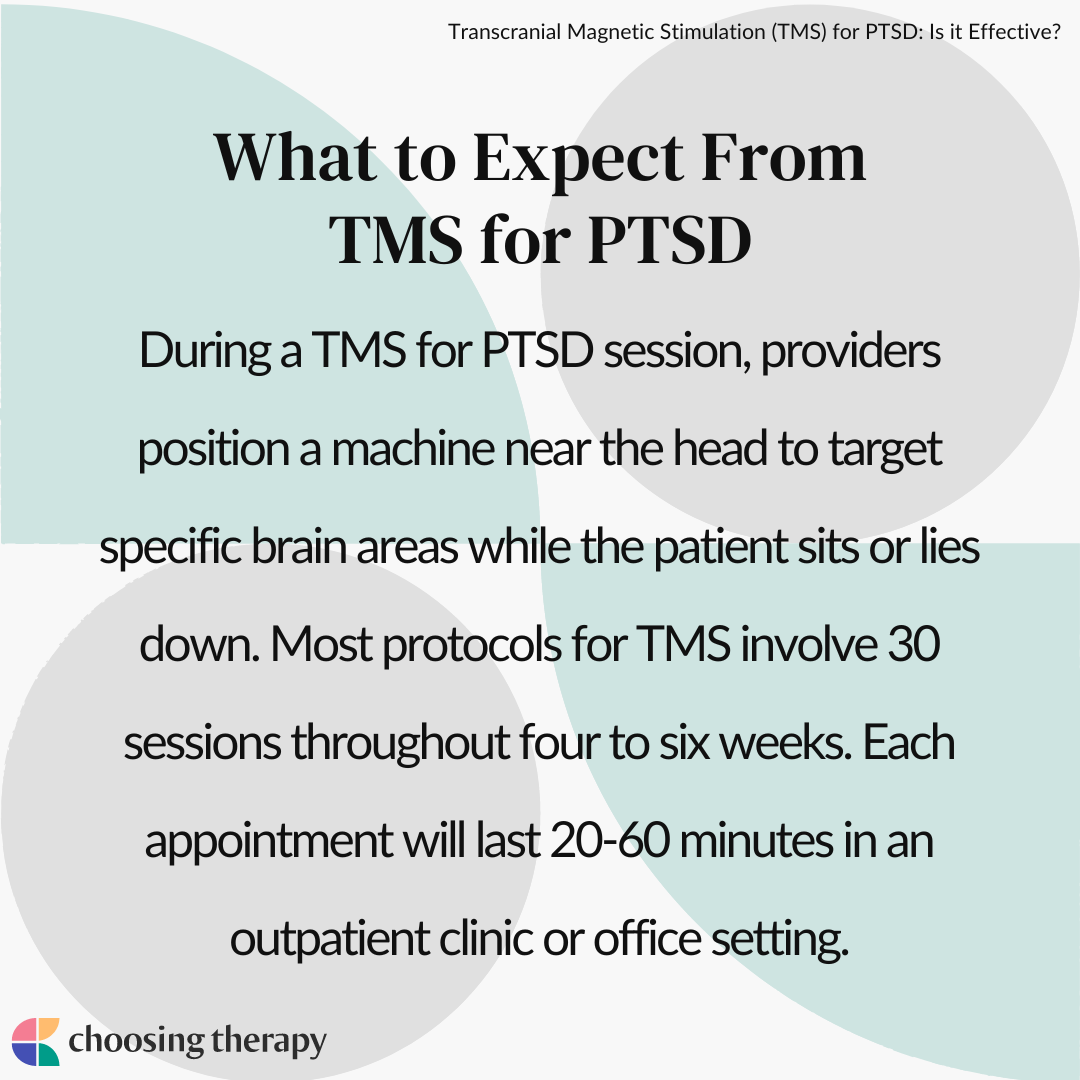 Transcranial Magnetic Stimulation (TMS) for PTSD: Is it Effective?

What to Expect From TMS for PTSD

During a TMS for PTSD session, providers position a machine near the head to target specific brain areas while the patient sits or lies down. Most protocols for TMS involve 30 sessions throughout four to six weeks. Each appointment will last 20-60 minutes in an outpatient clinic or office setting.

choosing therapy